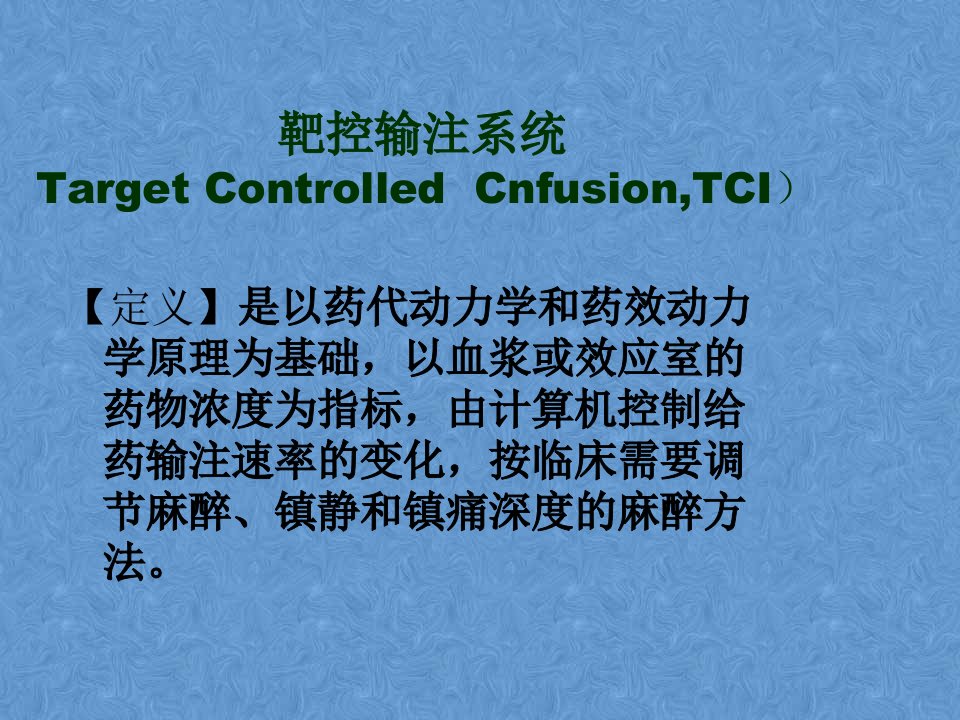 靶控输注系统
Target Controlled  Cnfusion,TCI）

【定义】是以药代动力学和药效动力学原理为基础，以血浆或效应室的药物浓度为指标，由计算机控制给药输注速率的变化，按临床需要调节麻醉、镇静和镇痛深度的麻醉方法。